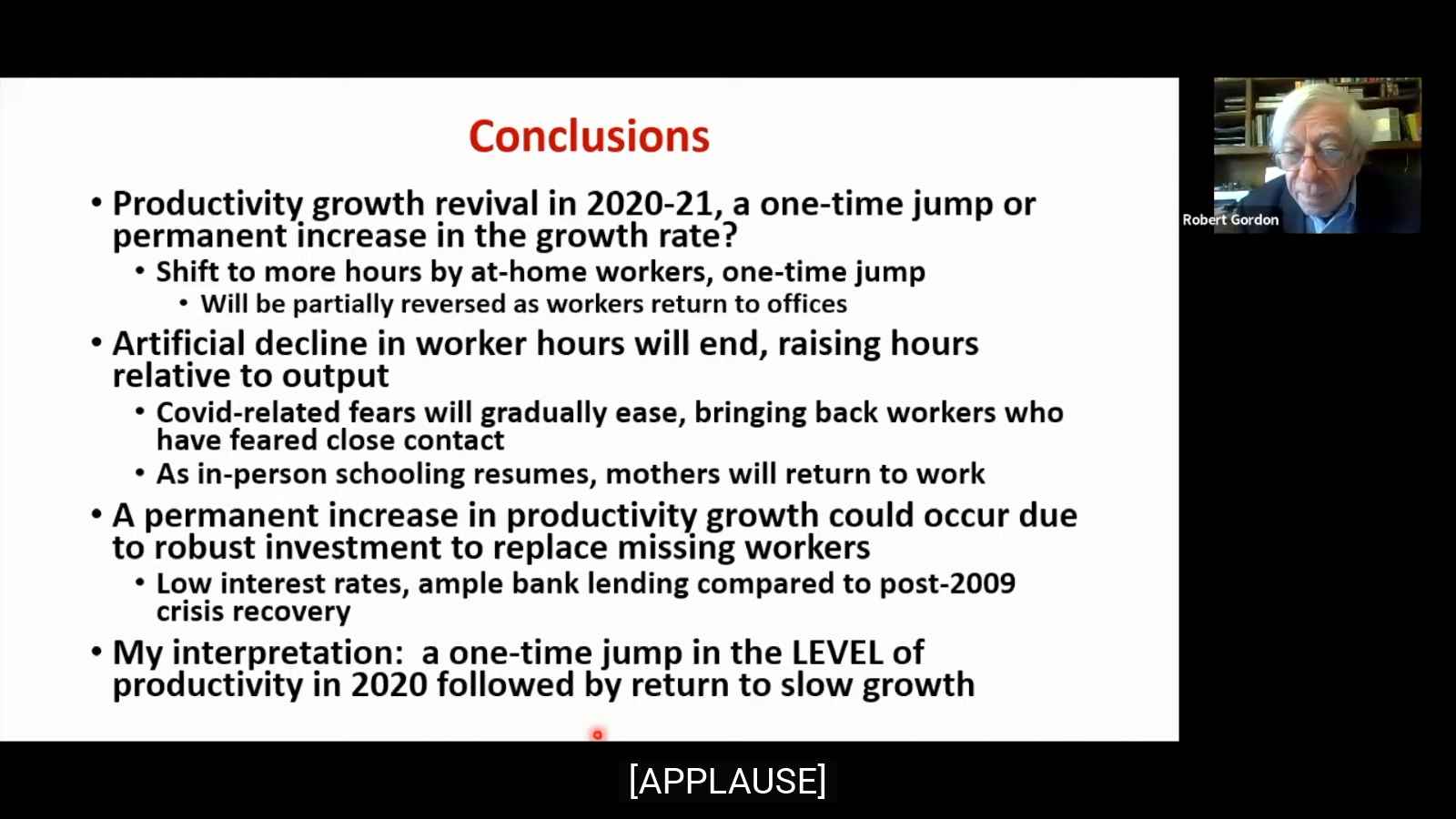 Conclusions

• Productivity growth revival in 2020-21, a one-time jump or permanent increase in the growth rate?
  • Shift to more hours by at-home workers, one-time jump
    • Will be partially reversed as workers return to offices
• Artificial decline in worker hours will end, raising hours relative to output
  • Covid-related fears will gradually ease, bringing back workers who have feared close contact
  • As in-person schooling resumes, mothers will return to work
• A permanent increase in productivity growth could occur due to robust investment to replace missing workers
  • Low interest rates, ample bank lending compared to post-2009 crisis recovery
• My interpretation: a one-time jump in the LEVEL of productivity in 2020 followed by return to slow growth

Robert Gordon

[APPLAUSE]